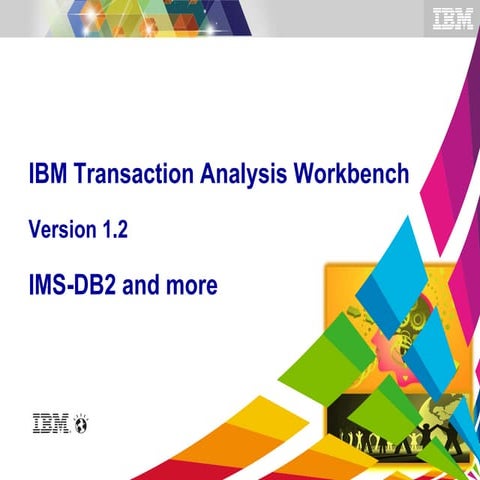 IBM

IBM Transaction Analysis Workbench

Version 1.2

IMS-DB2 and more

IBM